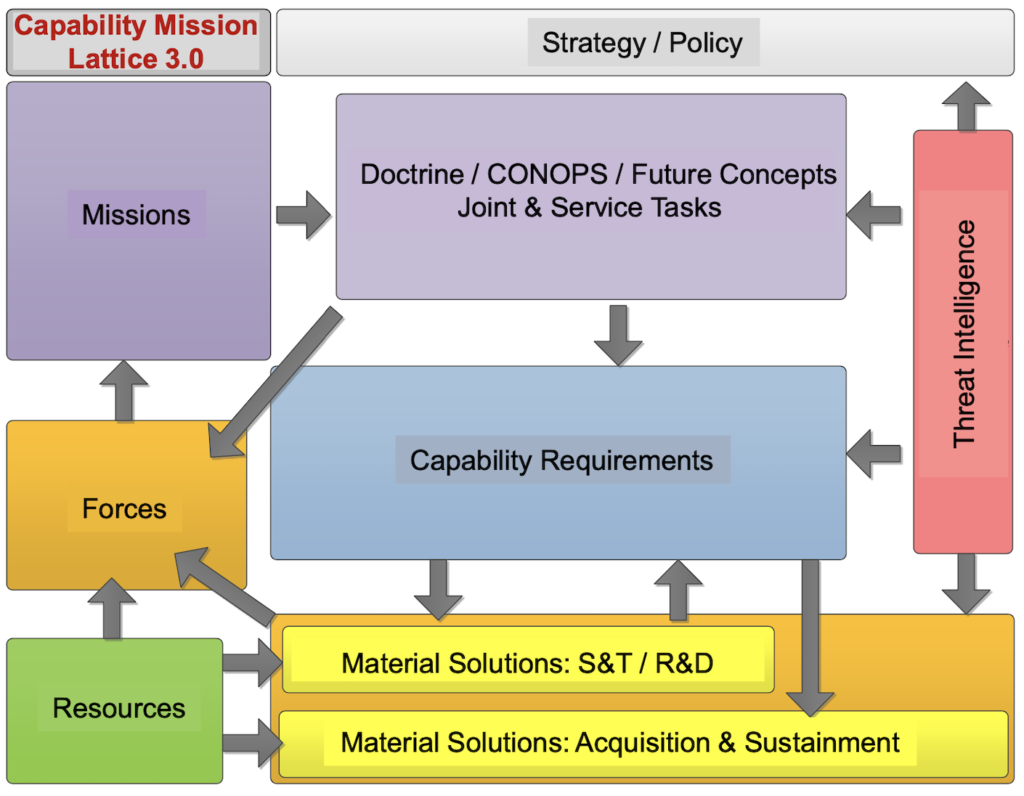 Capability Mission Lattice 3.0

Strategy / Policy

Missions

Doctrine / CONOPS / Future Concepts
Joint & Service Tasks

Threat Intelligence

Forces

Capability Requirements

Resources

Material Solutions: S&T / R&D

Material Solutions: Acquisition & Sustainment